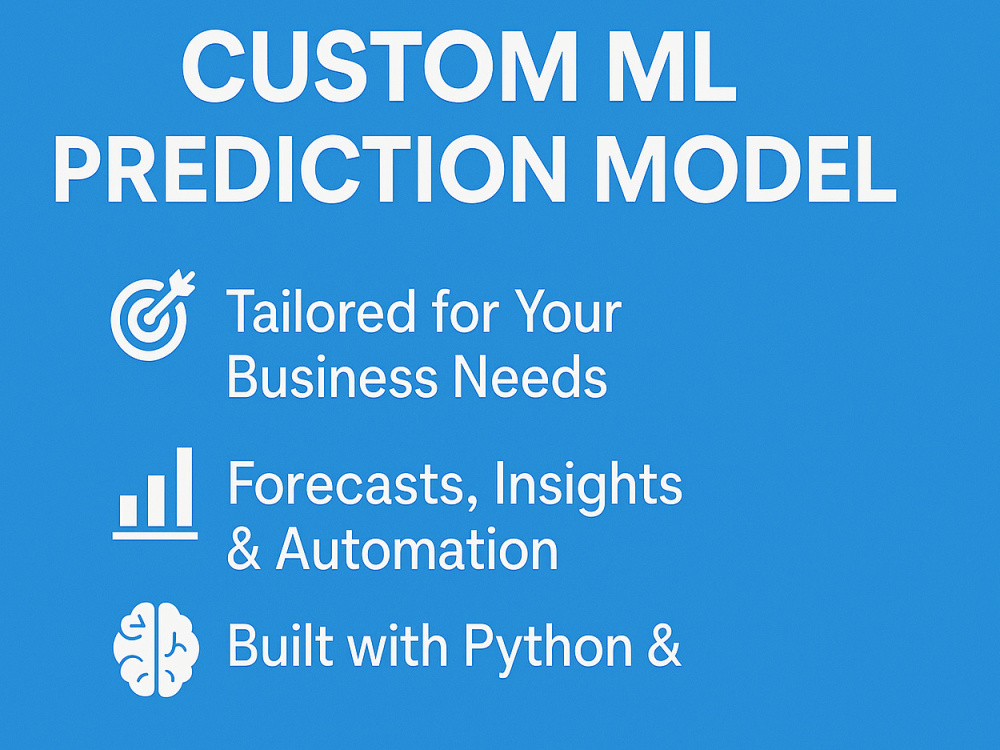 CUSTOM ML
PREDICTION MODEL

Tailored for Your Business Needs

Forecasts, Insights & Automation

Built with Python &